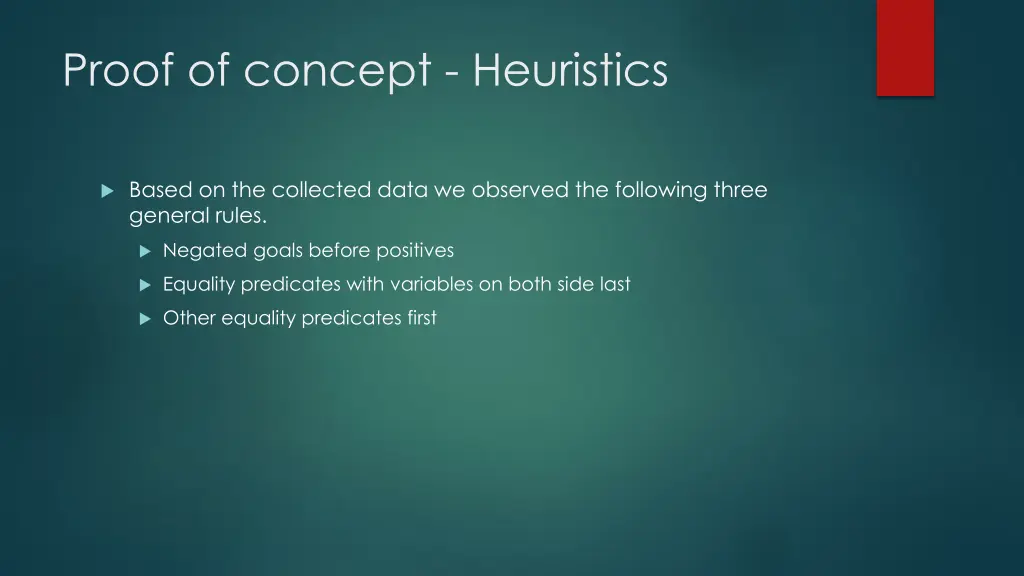 Proof of concept - Heuristics

Based on the collected data we observed the following three general rules.

Negated goals before positives

Equality predicates with variables on both side last

Other equality predicates first